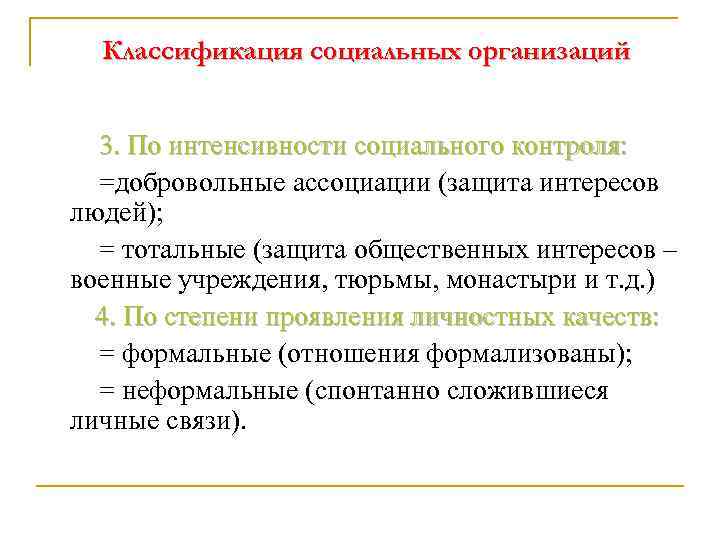 Классификация социальных организаций

3. По интенсивности социального контроля:

=добровольные ассоциации (защита интересов людей);

= тотальные (защита общественных интересов – военные учреждения, тюрьмы, монастыри и т.д.)

4. По степени проявления личностных качеств:

= формальные (отношения формализованы);

= неформальные (спонтанно сложившиеся личные связи).